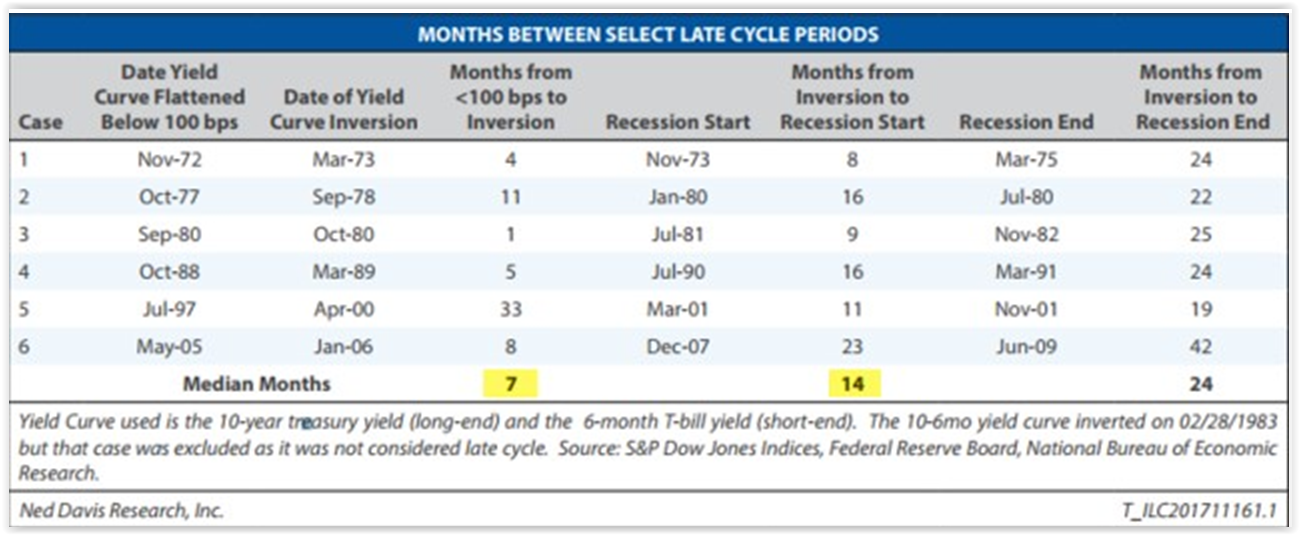 MONTHS BETWEEN SELECT LATE CYCLE PERIODS

| Case | Date Yield Curve Flattened Below 100 bps | Date of Yield Curve Inversion | Months from <100 bps to Inversion | Recession Start | Months from Inversion to Recession Start | Recession End | Months from Inversion to Recession End |
|---|---|---|---|---|---|---|---|
| 1 | Nov-72 | Mar-73 | 4 | Nov-73 | 8 | Mar-75 | 24 |
| 2 | Oct-77 | Sep-78 | 11 | Jan-80 | 16 | Jul-80 | 22 |
| 3 | Sep-80 | Oct-80 | 1 | Jul-81 | 9 | Nov-82 | 25 |
| 4 | Oct-88 | Mar-89 | 5 | Jul-90 | 16 | Mar-91 | 24 |
| 5 | Jul-97 | Apr-00 | 33 | Mar-01 | 11 | Nov-01 | 19 |
| 6 | May-05 | Jan-06 | 8 | Dec-07 | 23 | Jun-09 | 42 |
| | Median Months | | 7 | | 14 | | 24 |

Yield Curve used is the 10-year treasury yield (long-end) and the 6-month T-bill yield (short-end). The 10-6mo yield curve inverted on 02/28/1983 but that case was excluded as it was not considered late cycle. Source: S&P Dow Jones Indices, Federal Reserve Board, National Bureau of Economic Research.

Ned Davis Research, Inc.

T_ILC201711161.1